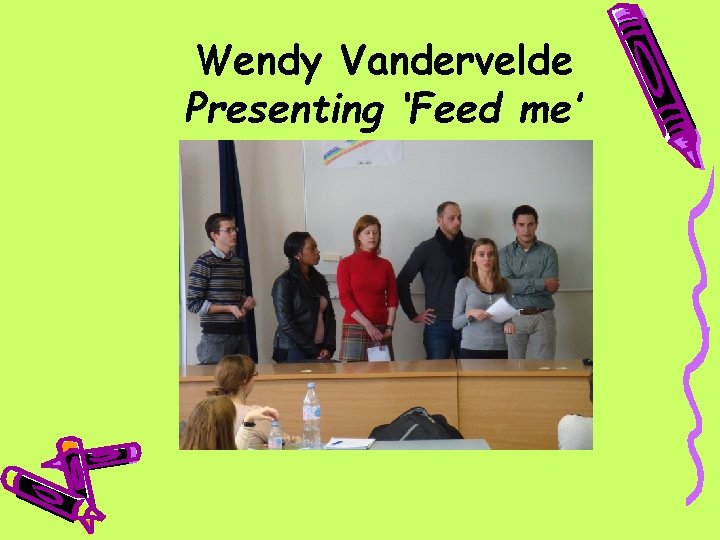 Wendy Vandervelde
Presenting 'Feed me'